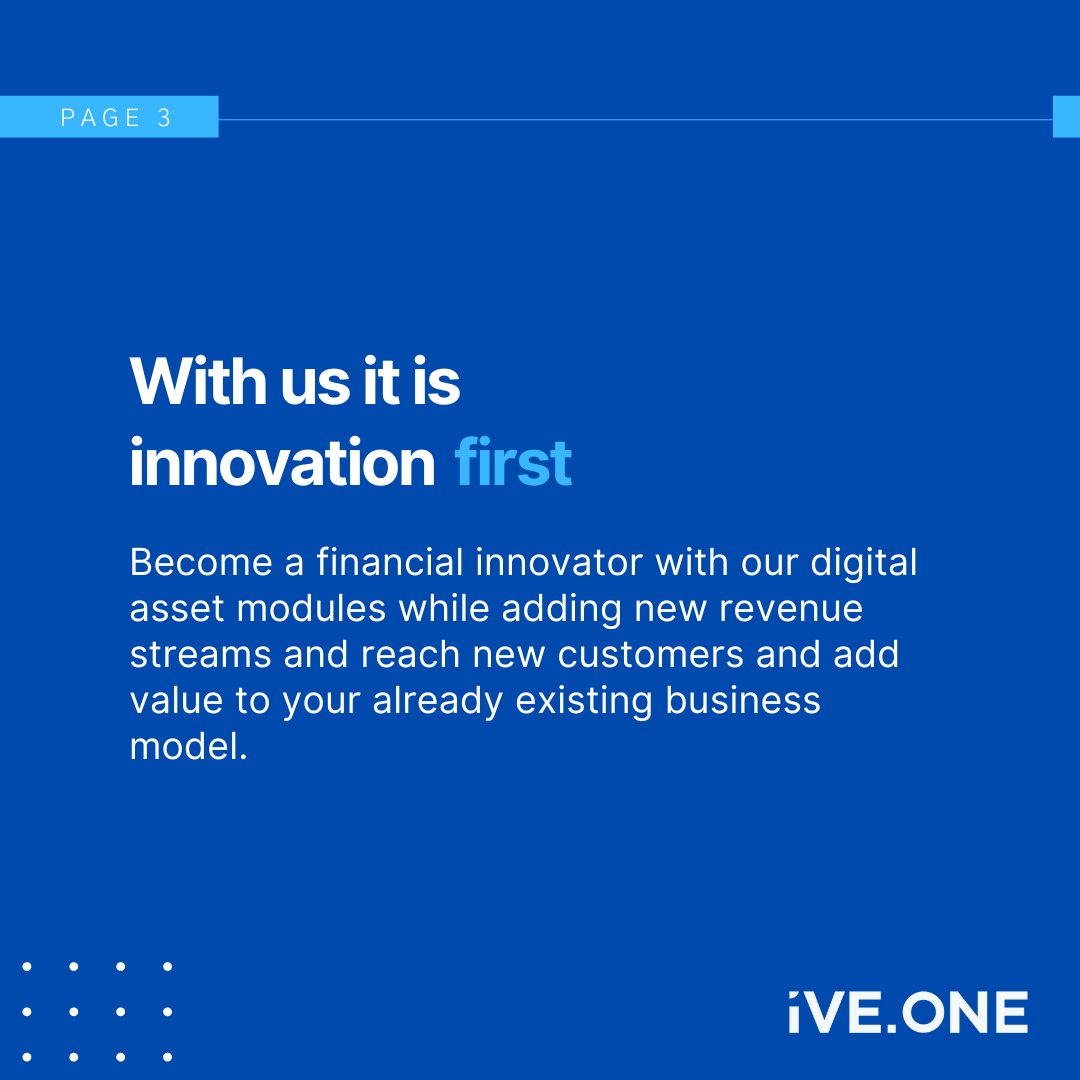 PAGE 3

With us it is innovation first

Become a financial innovator with our digital asset modules while adding new revenue streams and reach new customers and add value to your already existing business model.

iVE.ONE